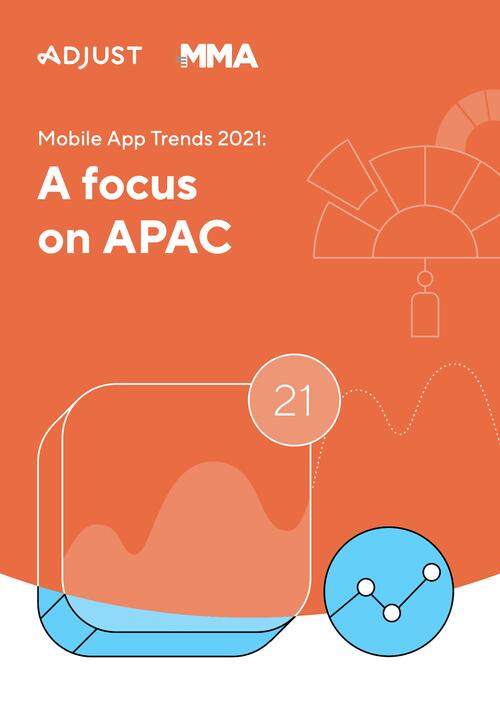 ADJUST MMA

Mobile App Trends 2021:

A focus on APAC

21